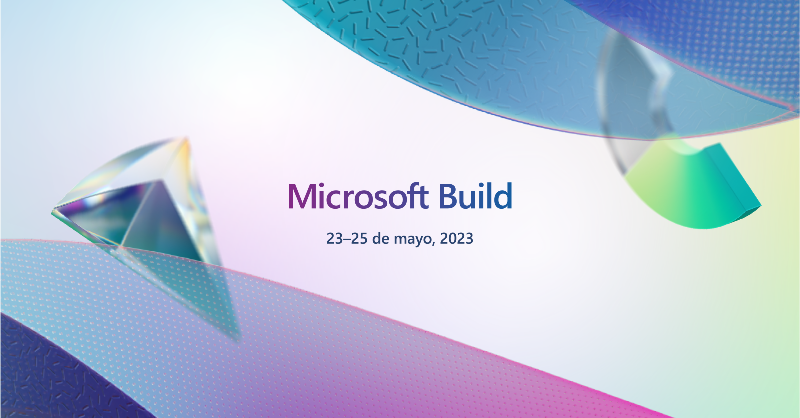 Microsoft Build

23–25 de mayo, 2023